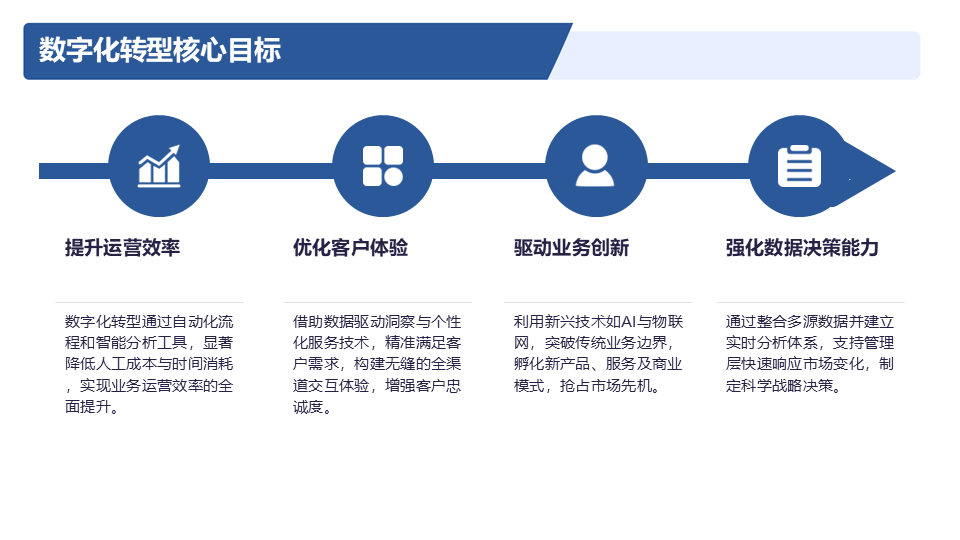 数字化转型核心目标

提升运营效率

数字化转型通过自动化流程和智能分析工具，显著降低人工成本与时间消耗，实现业务运营效率的全面提升。

优化客户体验

借助数据驱动洞察与个性化服务技术，精准满足客户需求，构建无缝的全渠道交互体验，增强客户忠诚度。

驱动业务创新

利用新兴技术如AI与物联网，突破传统业务边界，孵化新产品、服务及商业模式，抢占市场先机。

强化数据决策能力

通过整合多源数据并建立实时分析体系，支持管理层快速响应市场变化，制定科学战略决策。